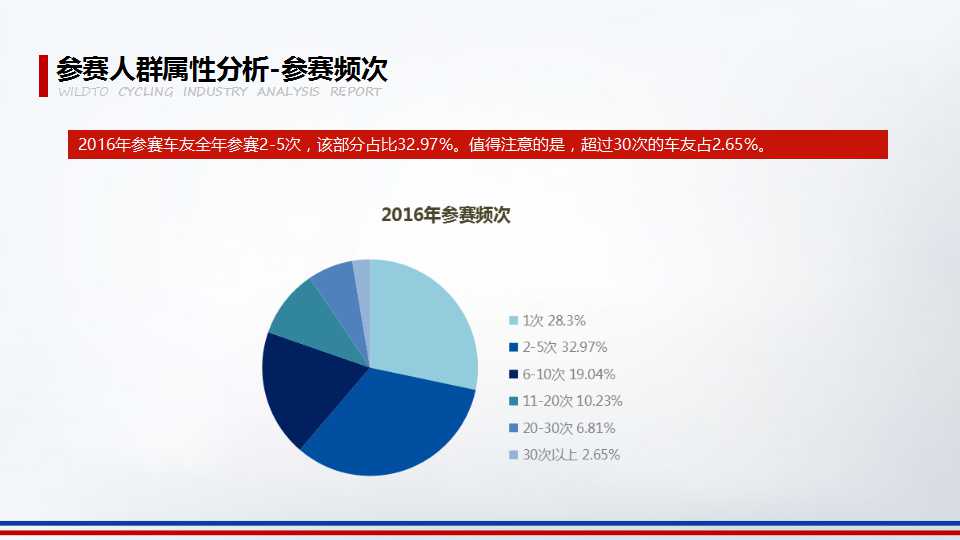 参赛人群属性分析-参赛频次
WILDTO CYCLING INDUSTRY ANALYSIS REPORT

2016年参赛车友全年参赛2-5次，该部分占比32.97%。值得注意的是，超过30次的车友占2.65%。

2016年参赛频次

1次 28.3%
2-5次 32.97%
6-10次 19.04%
11-20次 10.23%
20-30次 6.81%
30次以上 2.65%